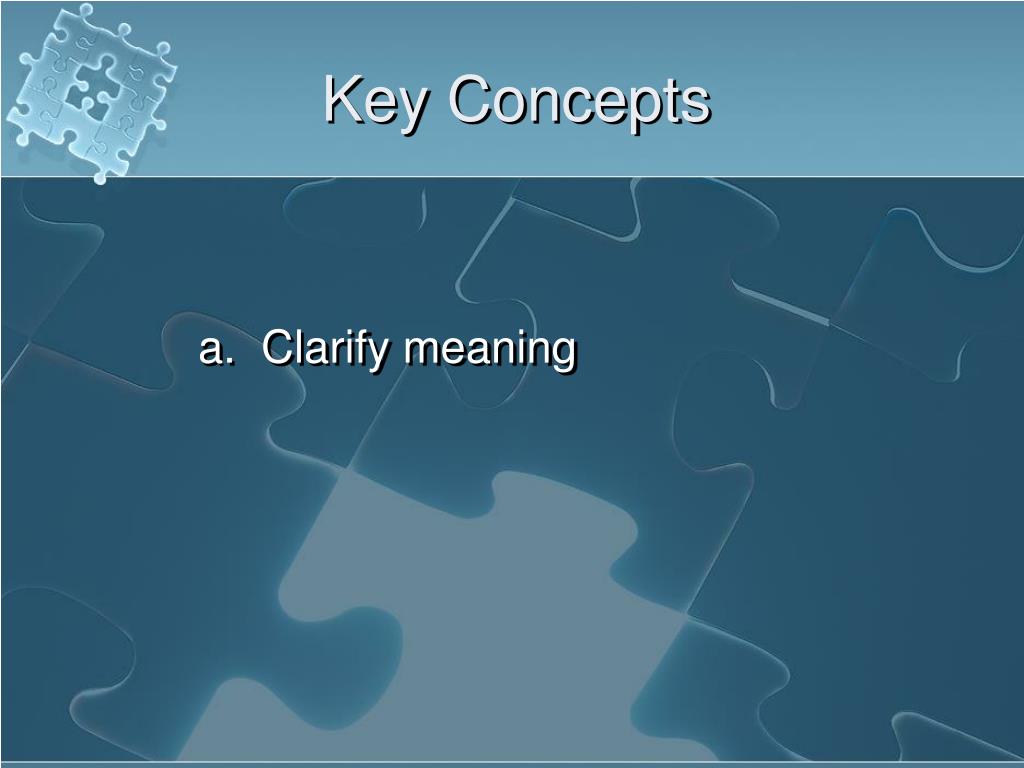 Key Concepts

a. Clarify meaning